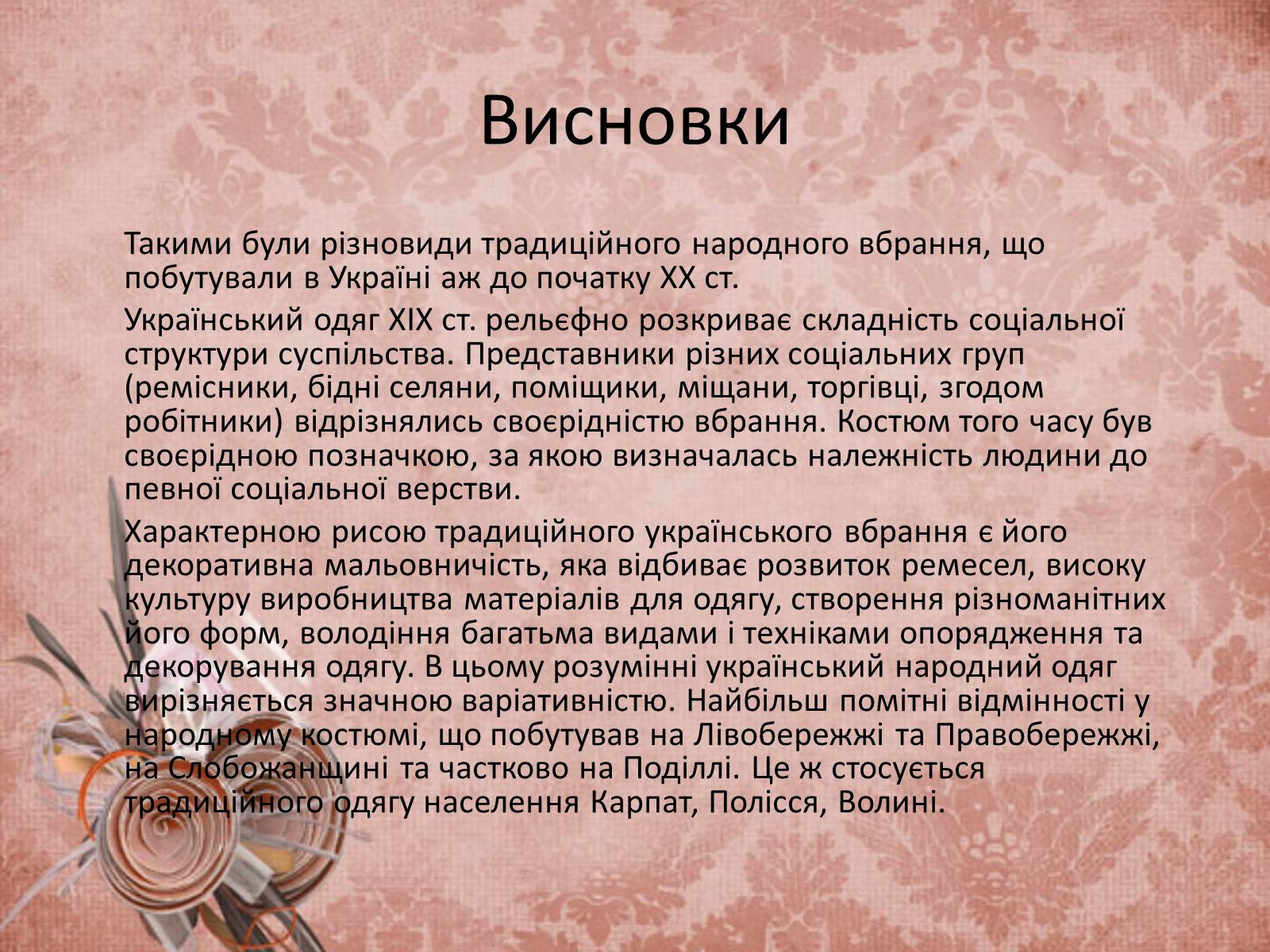 Висновки

Такими були різновиди традиційного народного вбрання, що побутували в Україні аж до початку XX ст.

Український одяг XIX ст. рельєфно розкриває складність соціальної структури суспільства. Представники різних соціальних груп (ремісники, бідні селяни, поміщики, міщани, торгівці, згодом робітники) відрізнялись своєрідністю вбрання. Костюм того часу був своєрідною позначкою, за якою визначалась належність людини до певної соціальної верстви.

Характерною рисою традиційного українського вбрання є його декоративна мальовничість, яка відбиває розвиток ремесел, високу культуру виробництва матеріалів для одягу, створення різноманітних його форм, володіння багатьма видами і техніками опорядження та декорування одягу. В цьому розумінні український народний одяг вирізняється значною варіативністю. Найбільш помітні відмінності у народному костюмі, що побутував на Лівобережжі та Правобережжі, на Слобожанщині та частково на Поділлі. Це ж стосується традиційного одягу населення Карпат, Полісся, Волині.